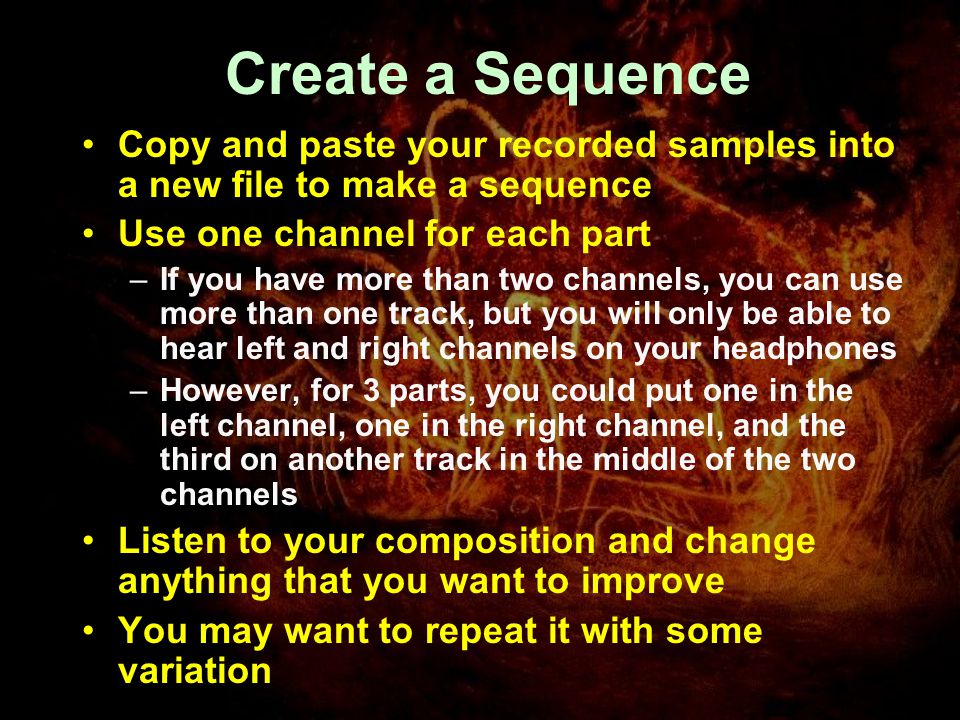 Create a Sequence

• Copy and paste your recorded samples into a new file to make a sequence
• Use one channel for each part
– If you have more than two channels, you can use more than one track, but you will only be able to hear left and right channels on your headphones
– However, for 3 parts, you could put one in the left channel, one in the right channel, and the third on another track in the middle of the two channels
• Listen to your composition and change anything that you want to improve
• You may want to repeat it with some variation